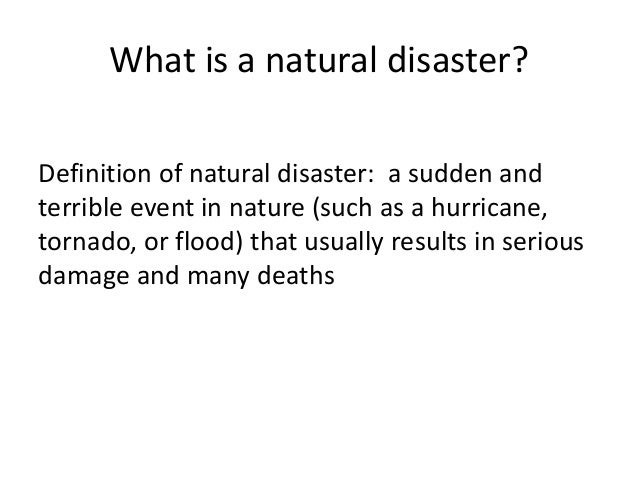 What is a natural disaster?

Definition of natural disaster:  a sudden and terrible event in nature (such as a hurricane, tornado, or flood) that usually results in serious damage and many deaths